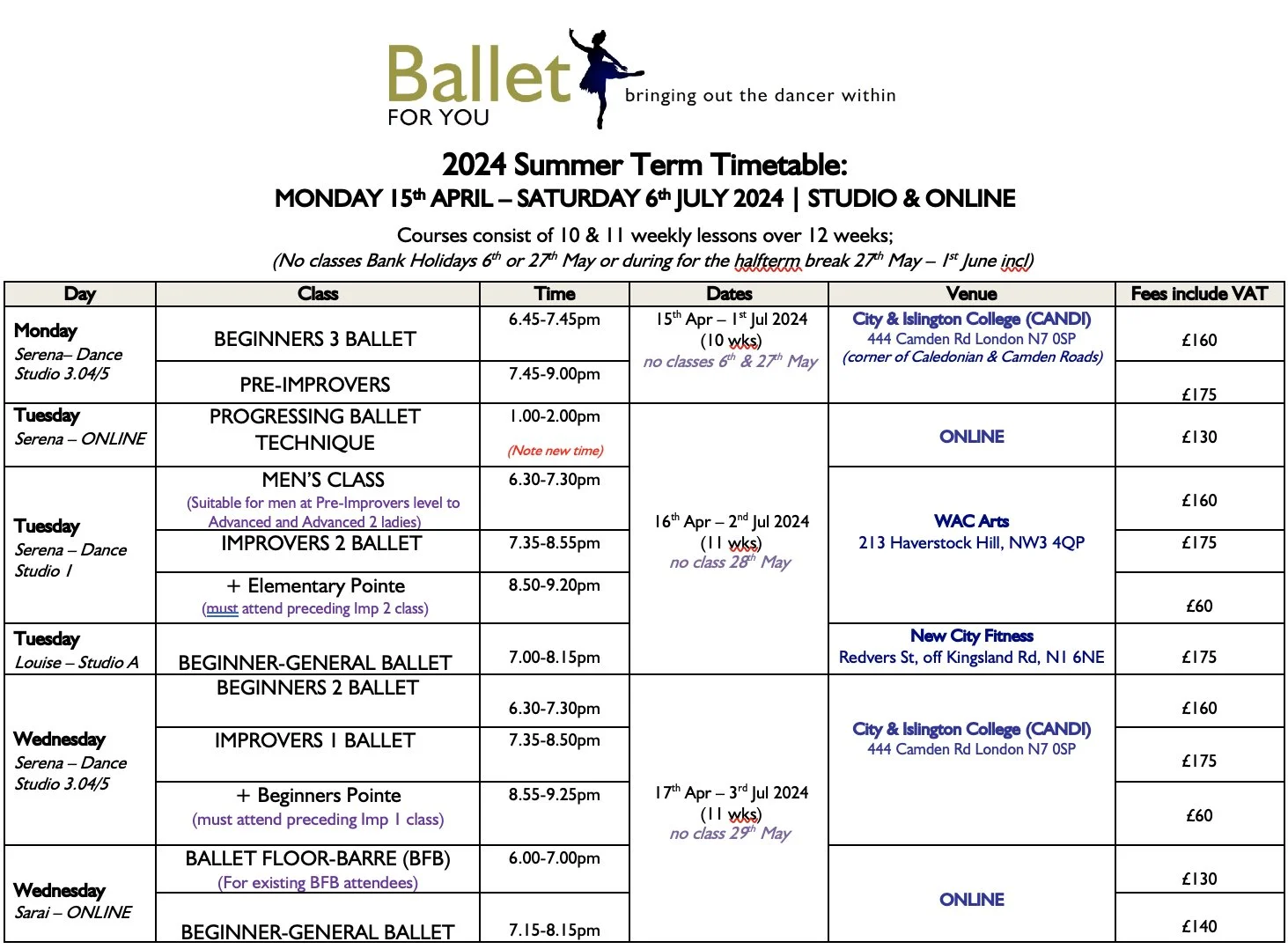 Ballet FOR YOU bringing out the dancer within

2024 Summer Term Timetable:
MONDAY 15th APRIL – SATURDAY 6th JULY 2024 | STUDIO & ONLINE

Courses consist of 10 & 11 weekly lessons over 12 weeks;
(No classes Bank Holidays 6th or 27th May or during for the halfterm break 27th May – 1st June incl)

| Day | Class | Time | Dates | Venue | Fees include VAT |
|---|---|---|---|---|---|
| Monday Serena– Dance Studio 3.04/5 | BEGINNERS 3 BALLET | 6.45-7.45pm | 15th Apr – 1st Jul 2024 (10 wks) no classes 6th & 27th May | City & Islington College (CANDI) 444 Camden Rd London N7 0SP (corner of Caledonian & Camden Roads) | £160 |
| | PRE-IMPROVERS | 7.45-9.00pm | | | £175 |
| Tuesday Serena – ONLINE | PROGRESSING BALLET TECHNIQUE | 1.00-2.00pm (Note new time) | 16th Apr – 2nd Jul 2024 (11 wks) no class 28th May | ONLINE | £130 |
| Tuesday Serena – Dance Studio 1 | MEN'S CLASS (Suitable for men at Pre-Improvers level to Advanced and Advanced 2 ladies) | 6.30-7.30pm | | WAC Arts 213 Haverstock Hill, NW3 4QP | £160 |
| | IMPROVERS 2 BALLET | 7.35-8.55pm | | | £175 |
| | + Elementary Pointe (must attend preceding Imp 2 class) | 8.50-9.20pm | | | £60 |
| Tuesday Louise – Studio A | BEGINNER-GENERAL BALLET | 7.00-8.15pm | | New City Fitness Redvers St, off Kingsland Rd, N1 6NE | £175 |
| Wednesday Serena – Dance Studio 3.04/5 | BEGINNERS 2 BALLET | 6.30-7.30pm | 17th Apr – 3rd Jul 2024 (11 wks) no class 29th May | City & Islington College (CANDI) 444 Camden Rd London N7 0SP | £160 |
| | IMPROVERS 1 BALLET | 7.35-8.50pm | | | £175 |
| | + Beginners Pointe (must attend preceding Imp 1 class) | 8.55-9.25pm | | | £60 |
| Wednesday Sarai – ONLINE | BALLET FLOOR-BARRE (BFB) (For existing BFB attendees) | 6.00-7.00pm | | ONLINE | £130 |
| | BEGINNER-GENERAL BALLET | 7.15-8.15pm | | | £140 |